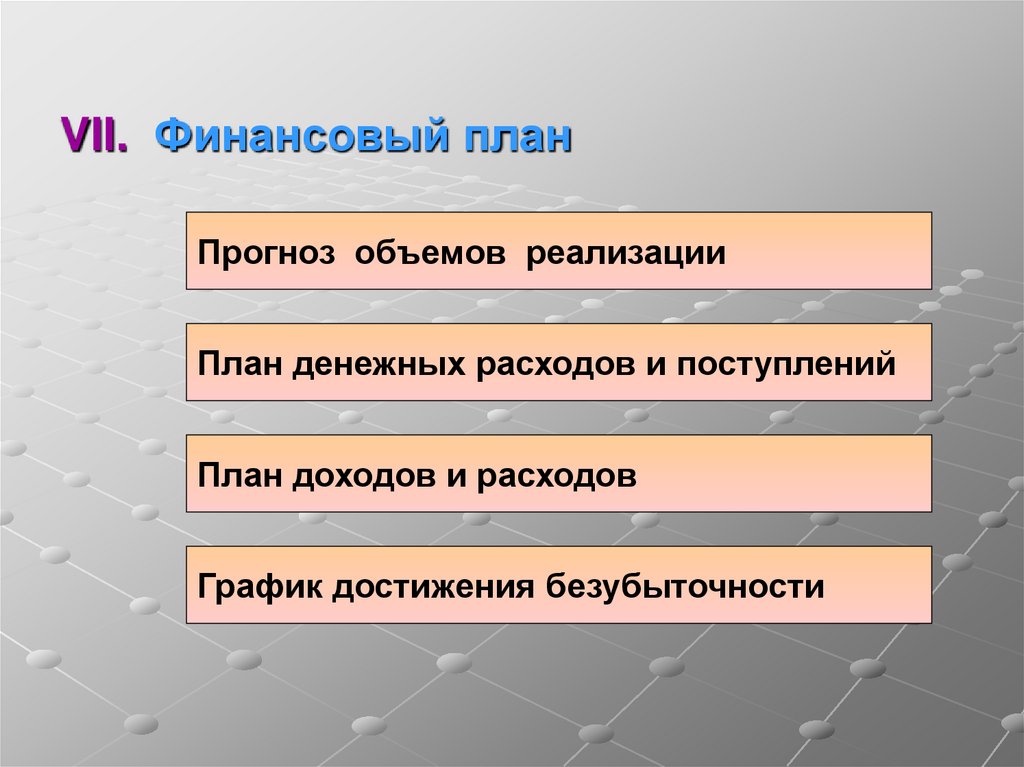 VII. Финансовый план

Прогноз объемов реализации

План денежных расходов и поступлений

План доходов и расходов

График достижения безубыточности